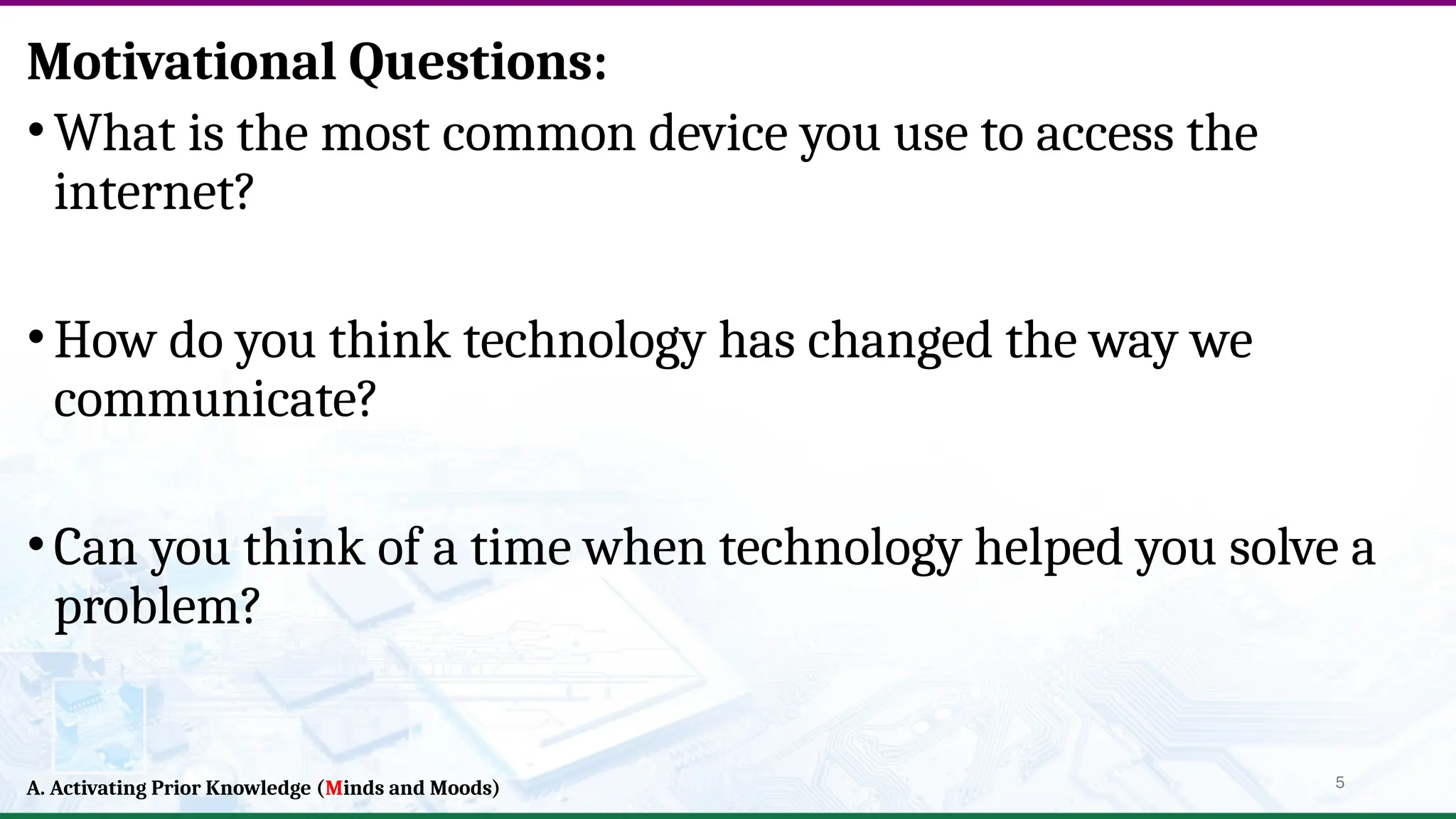 Motivational Questions:

• What is the most common device you use to access the internet?

• How do you think technology has changed the way we communicate?

• Can you think of a time when technology helped you solve a problem?

A. Activating Prior Knowledge (Minds and Moods)

5